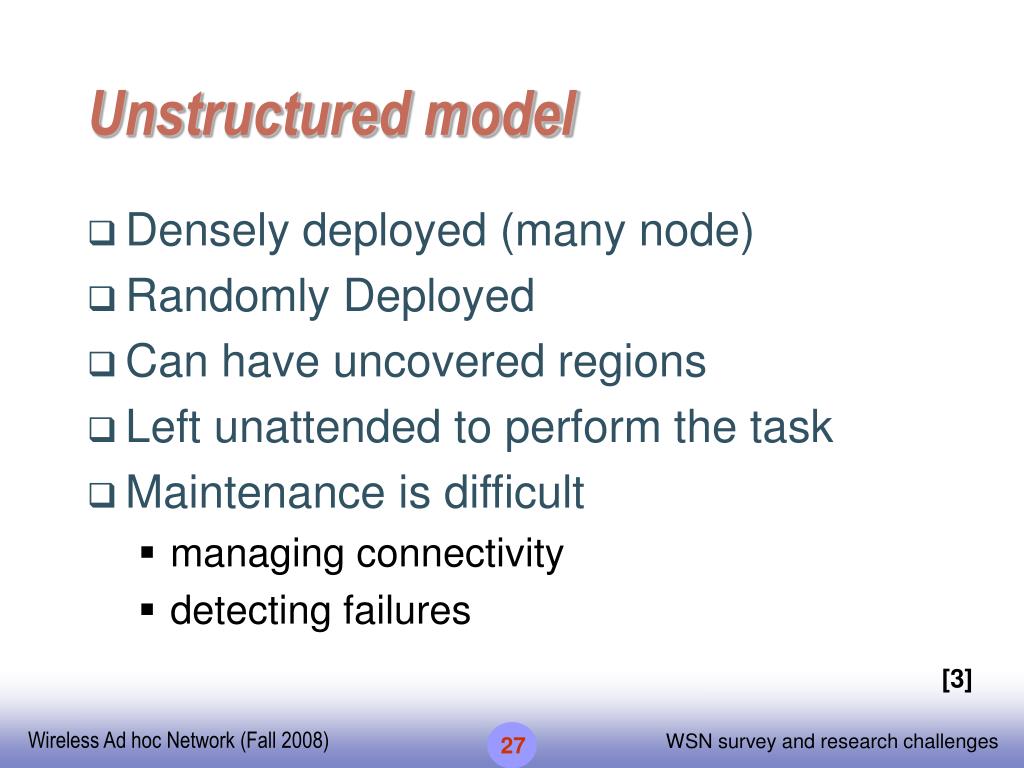 Unstructured model

❑ Densely deployed (many node)
❑ Randomly Deployed
❑ Can have uncovered regions
❑ Left unattended to perform the task
❑ Maintenance is difficult
▪ managing connectivity
▪ detecting failures

[3]

Wireless Ad hoc Network (Fall 2008)
27
WSN survey and research challenges